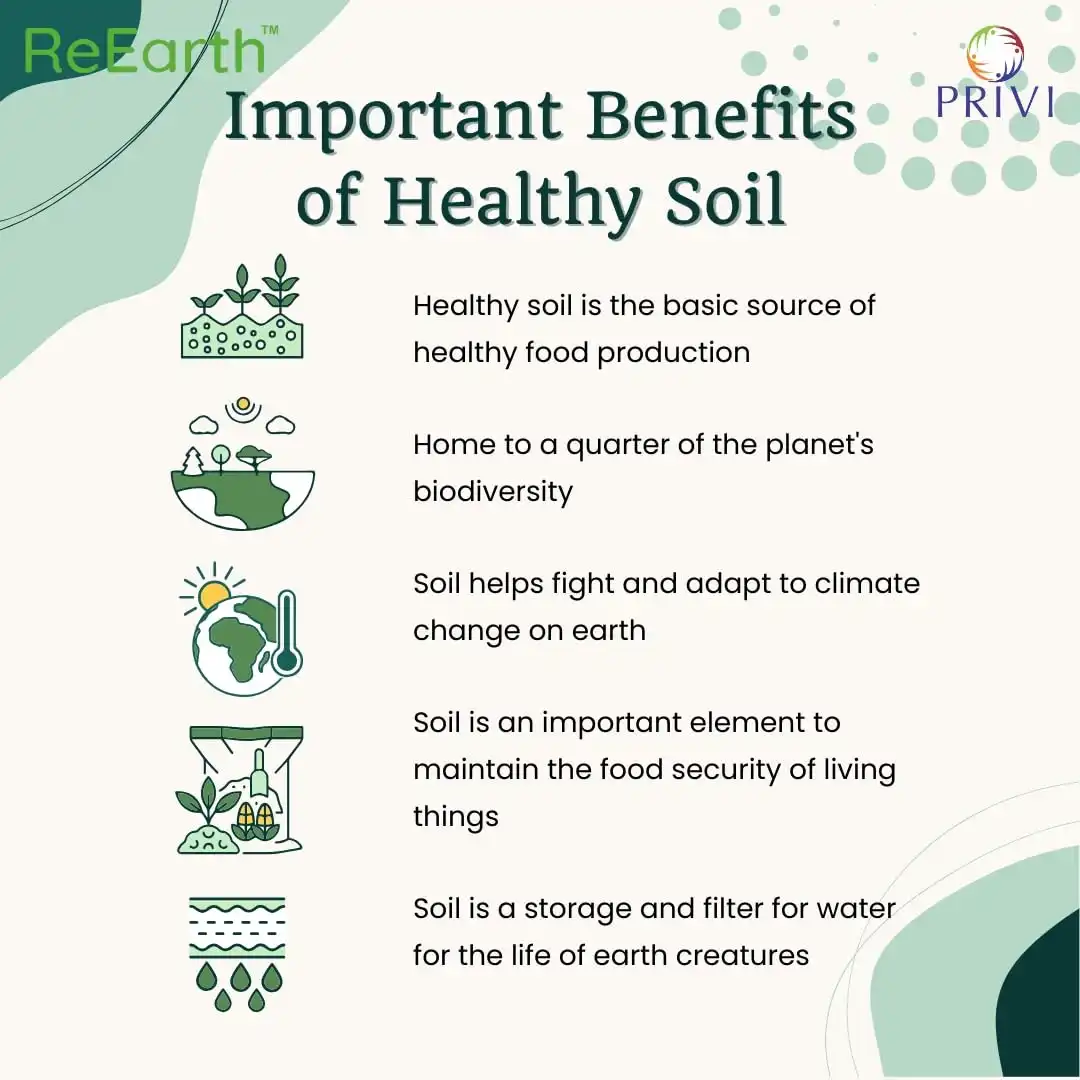 ReEarth™

PRIVI

Important Benefits of Healthy Soil

Healthy soil is the basic source of healthy food production

Home to a quarter of the planet's biodiversity

Soil helps fight and adapt to climate change on earth

Soil is an important element to maintain the food security of living things

Soil is a storage and filter for water for the life of earth creatures